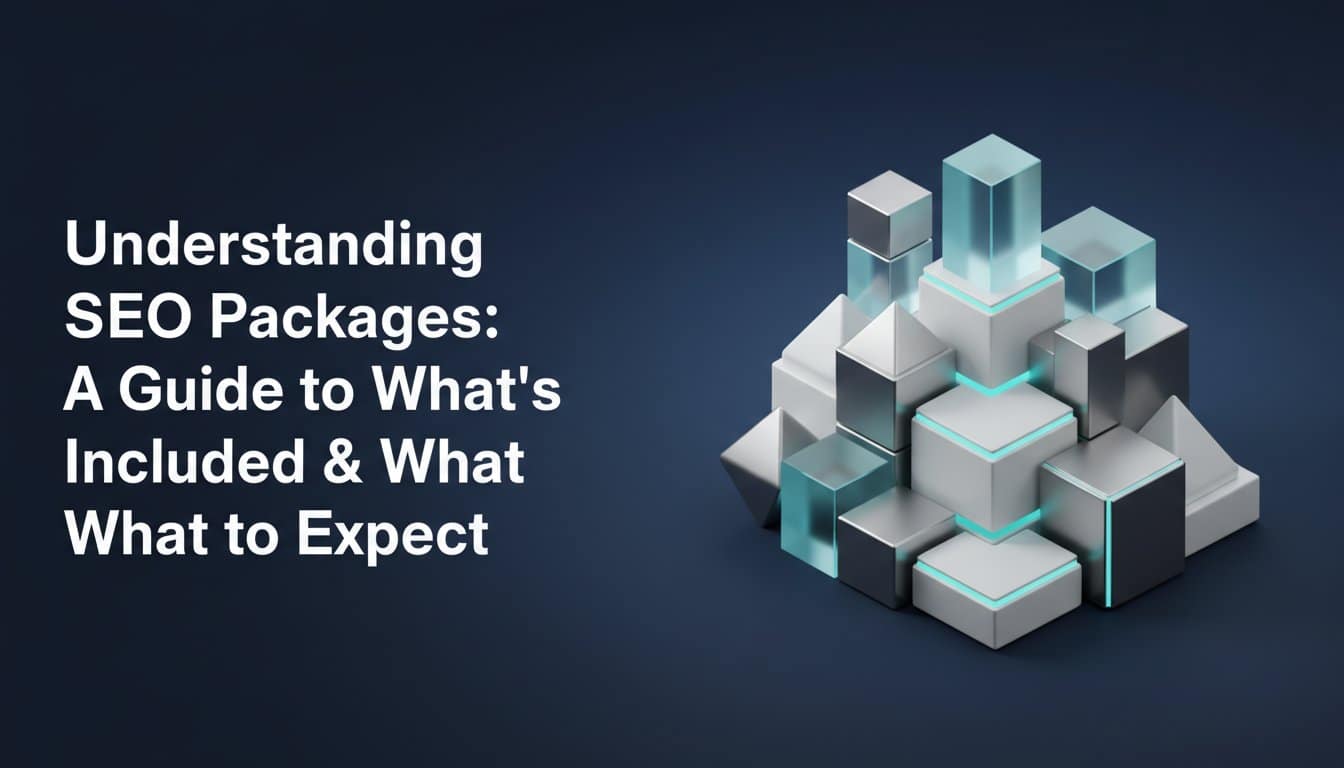 Understanding SEO Packages: A Guide to What's Included & What What to Expect